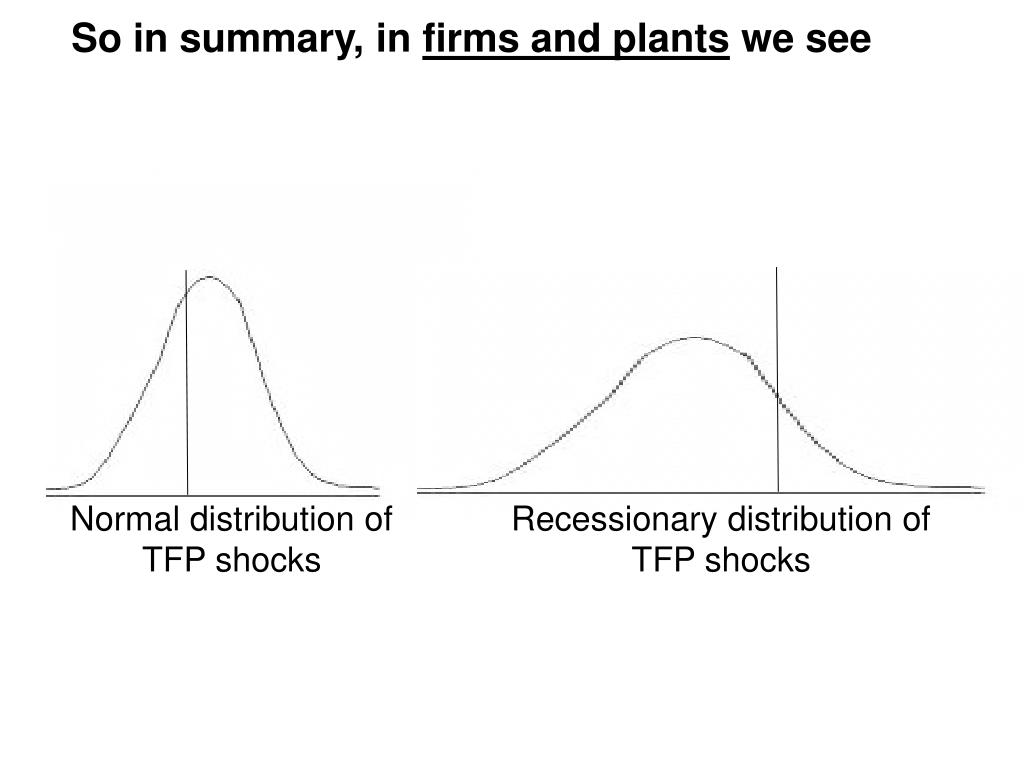 So in summary, in firms and plants we see

Normal distribution of TFP shocks

Recessionary distribution of TFP shocks